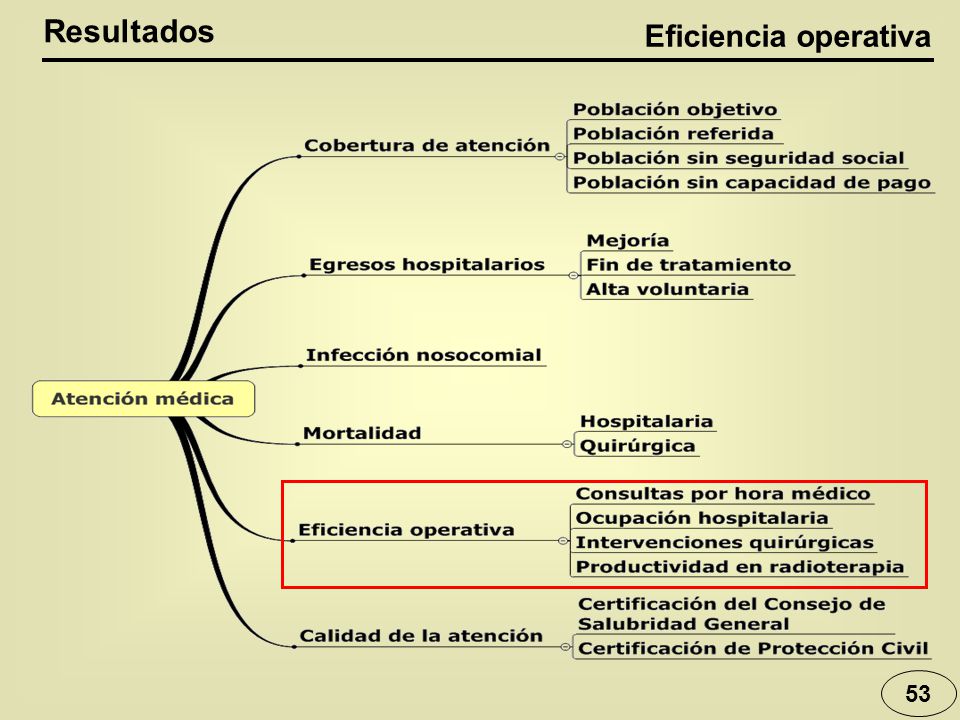 Resultados

Eficiencia operativa

Atención médica

Cobertura de atención

Población objetivo
Población referida
Población sin seguridad social
Población sin capacidad de pago

Egresos hospitalarios

Mejoría
Fin de tratamiento
Alta voluntaria

Infección nosocomial

Mortalidad

Hospitalaria
Quirúrgica

Eficiencia operativa

Consultas por hora médico
Ocupación hospitalaria
Intervenciones quirúrgicas
Productividad en radioterapia

Calidad de la atención

Certificación del Consejo de Salubridad General
Certificación de Protección Civil

53